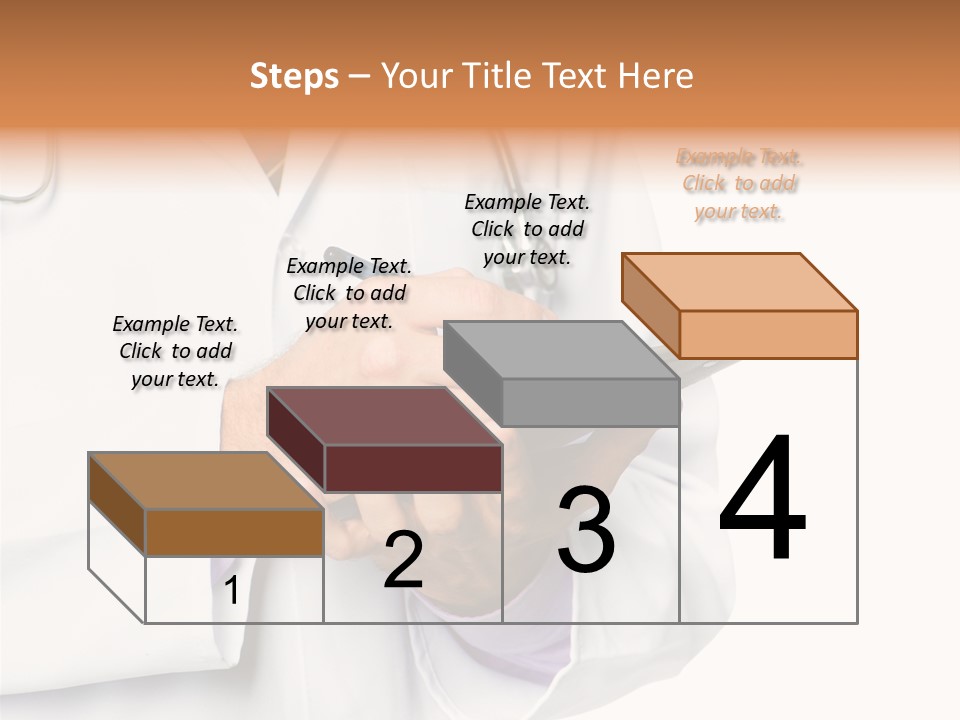 Steps – Your Title Text Here

Example Text. Click to add your text.

Example Text. Click to add your text.

Example Text. Click to add your text.

Example Text. Click to add your text.

1

2

3

4